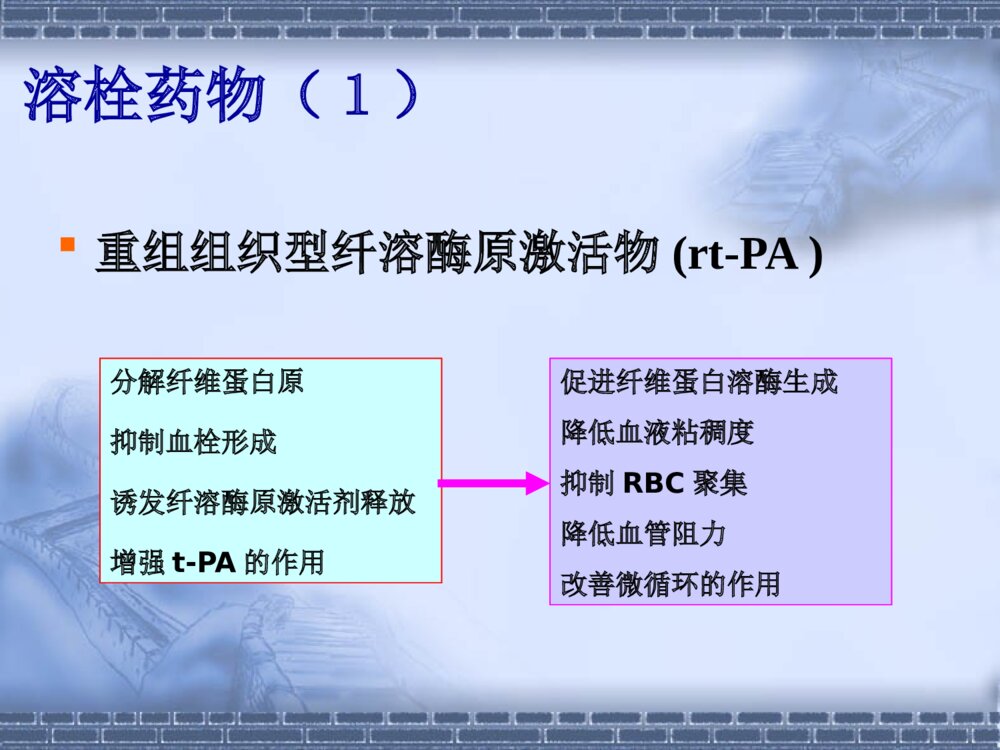 溶栓药物（１）

重组组织型纤溶酶原激活物 (rt-PA )

分解纤维蛋白原

抑制血栓形成

诱发纤溶酶原激活剂释放

增强 t-PA 的作用

促进纤维蛋白溶酶生成

降低血液粘稠度

抑制 RBC 聚集

降低血管阻力

改善微循环的作用